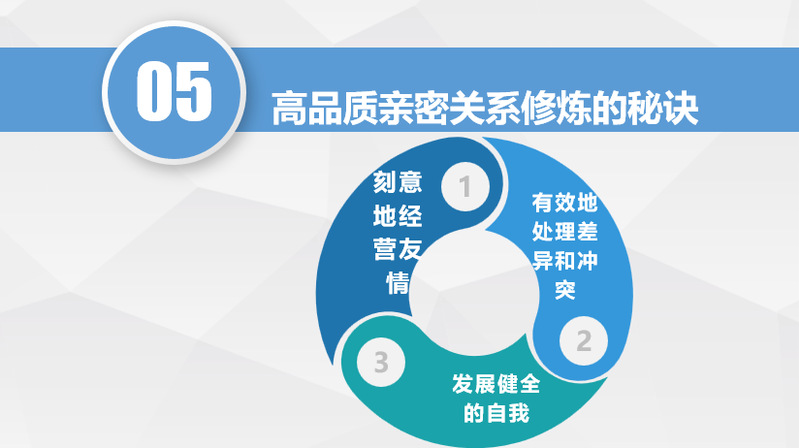 05

高品质亲密关系修炼的秘诀

1
刻意地经营友情

2
有效地处理差异和冲突

3
发展健全的自我